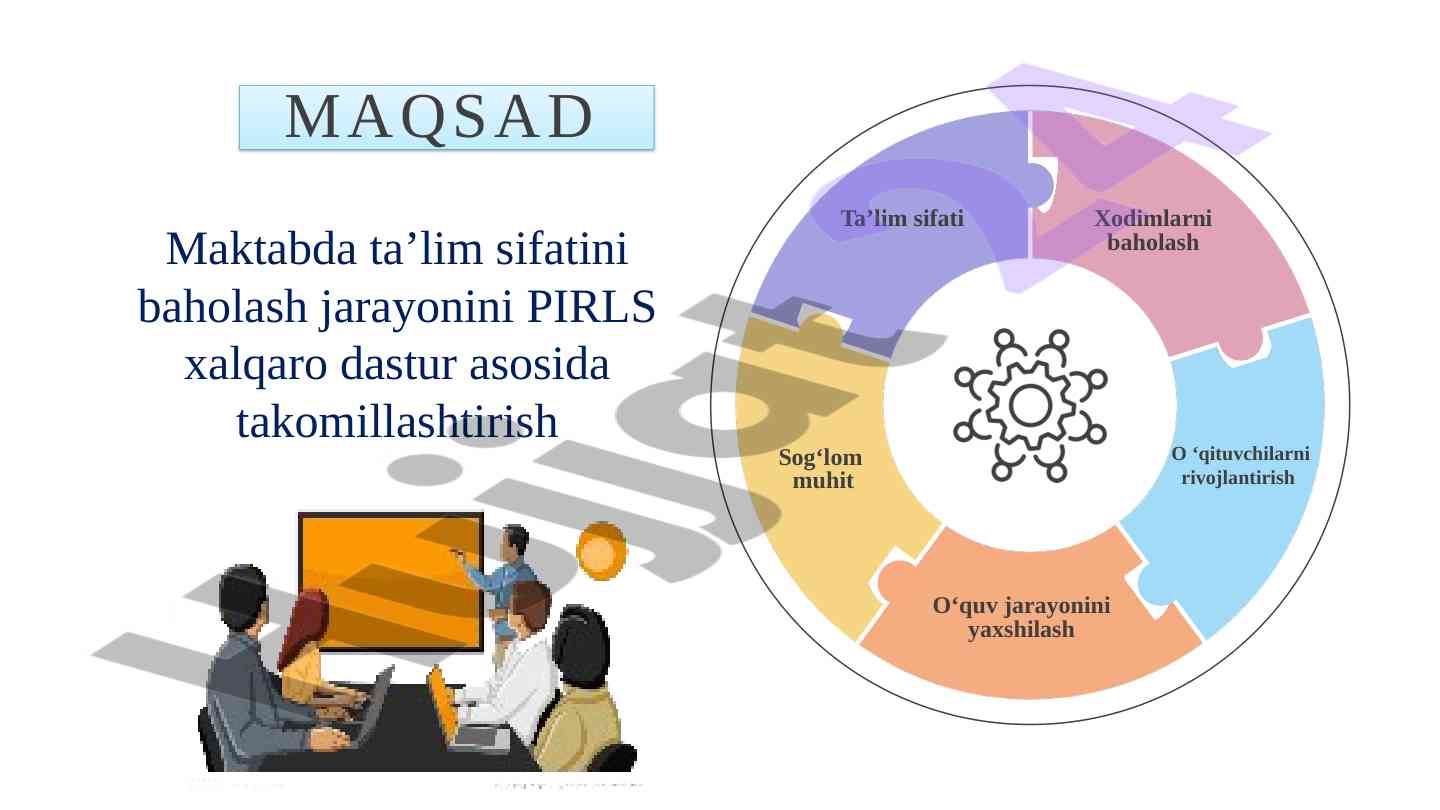 MAQSAD

Maktabda ta’lim sifatini baholash jarayonini PIRLS xalqaro dastur asosida takomillashtirish

Ta’lim sifati

Xodimlarni baholash

O ‘qituvchilarni rivojlantirish

O‘quv jarayonini yaxshilash

Sog‘lom muhit